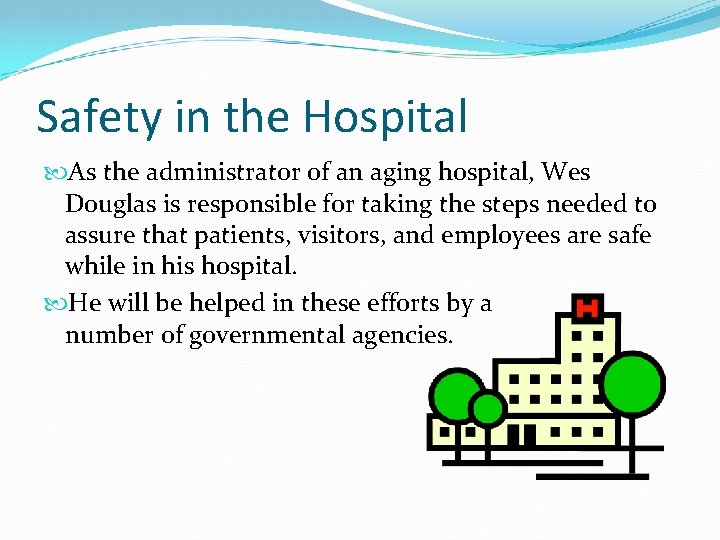 Safety in the Hospital

As the administrator of an aging hospital, Wes Douglas is responsible for taking the steps needed to assure that patients, visitors, and employees are safe while in his hospital.

He will be helped in these efforts by a number of governmental agencies.

H